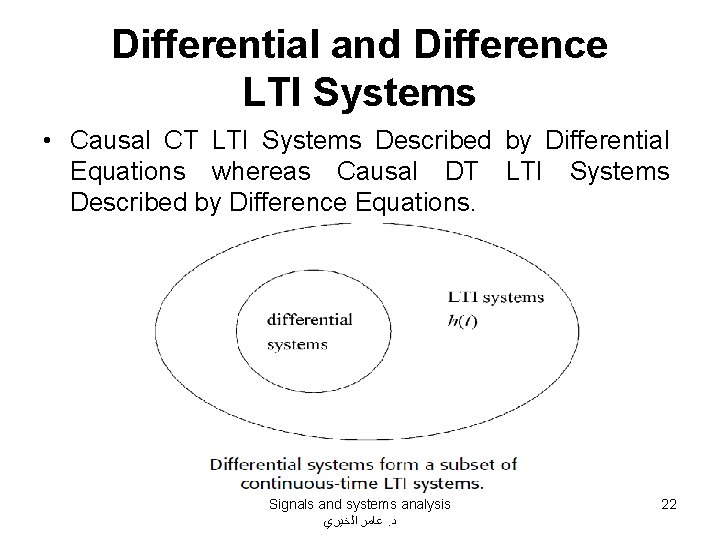 Differential and Difference LTI Systems

• Causal CT LTI Systems Described by Differential Equations whereas Causal DT LTI Systems Described by Difference Equations.

differential systems

LTI systems
$h(t)$

Differential systems form a subset of continuous-time LTI systems.

Signals and systems analysis
د. عامر الخيري

22